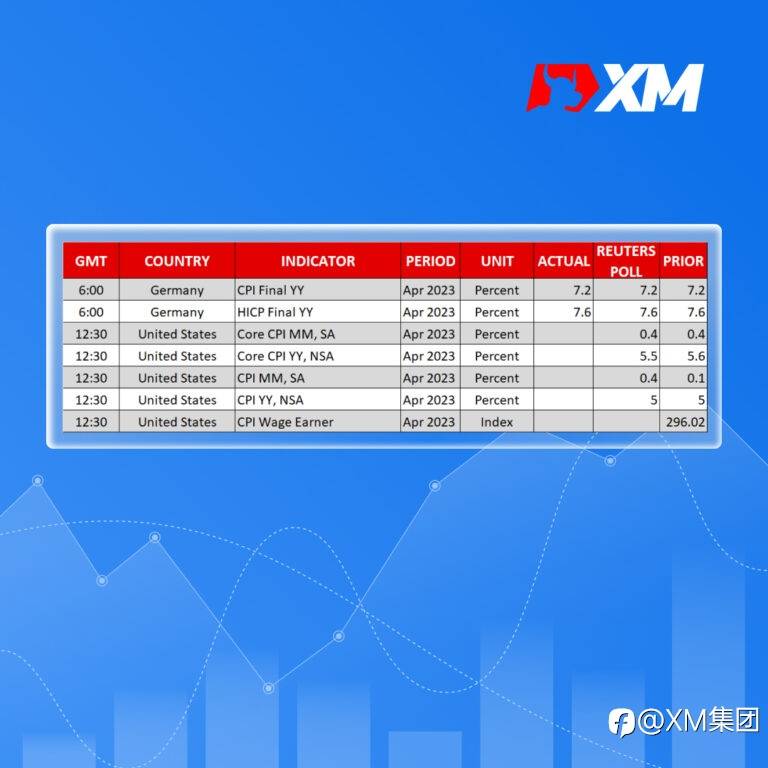 XM

| GMT | COUNTRY | INDICATOR | PERIOD | UNIT | ACTUAL | REUTERS POLL | PRIOR |
|---|---|---|---|---|---|---|---|
| 6:00 | Germany | CPI Final YY | Apr 2023 | Percent | 7.2 | 7.2 | 7.2 |
| 6:00 | Germany | HICP Final YY | Apr 2023 | Percent | 7.6 | 7.6 | 7.6 |
| 12:30 | United States | Core CPI MM, SA | Apr 2023 | Percent | | 0.4 | 0.4 |
| 12:30 | United States | Core CPI YY, NSA | Apr 2023 | Percent | | 5.5 | 5.6 |
| 12:30 | United States | CPI MM, SA | Apr 2023 | Percent | | 0.4 | 0.1 |
| 12:30 | United States | CPI YY, NSA | Apr 2023 | Percent | | 5 | 5 |
| 12:30 | United States | CPI Wage Earner | Apr 2023 | Index | | | 296.02 |

@XM集团